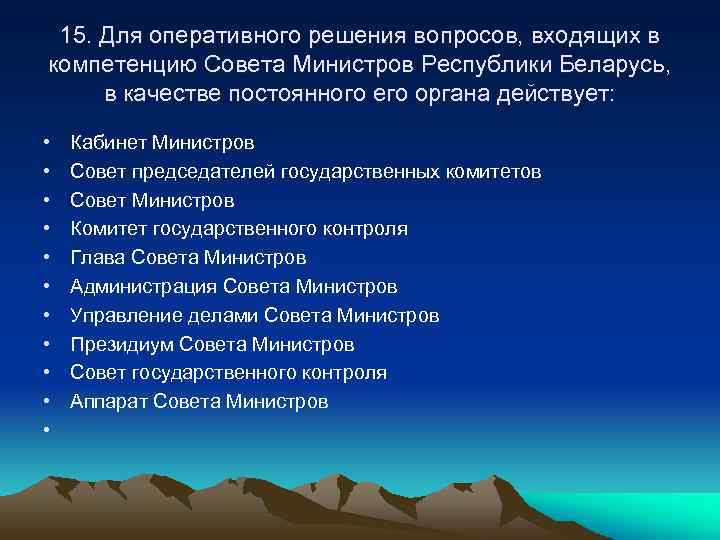 15. Для оперативного решения вопросов, входящих в компетенцию Совета Министров Республики Беларусь, в качестве постоянного его органа действует:

• Кабинет Министров
• Совет председателей государственных комитетов
• Совет Министров
• Комитет государственного контроля
• Глава Совета Министров
• Администрация Совета Министров
• Управление делами Совета Министров
• Президиум Совета Министров
• Совет государственного контроля
• Аппарат Совета Министров
•